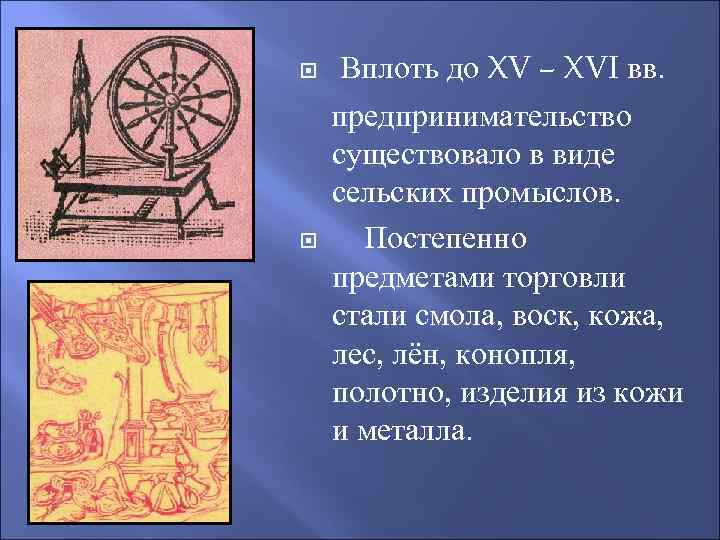 Вплоть до XV – XVI вв. предпринимательство существовало в виде сельских промыслов.

Постепенно предметами торговли стали смола, воск, кожа, лес, лён, конопля, полотно, изделия из кожи и металла.